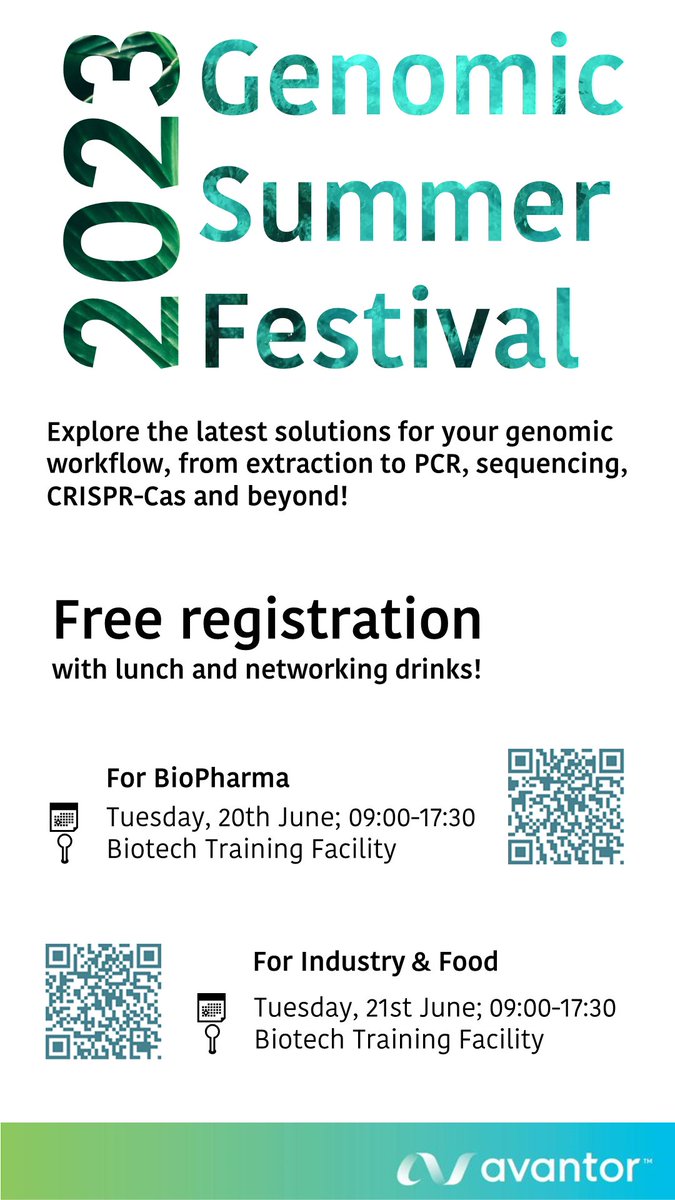 2023 Genomic Summer Festival

Explore the latest solutions for your genomic workflow, from extraction to PCR, sequencing, CRISPR-Cas and beyond!

Free registration
with lunch and networking drinks!

For BioPharma
Tuesday, 20th June; 09:00-17:30
Biotech Training Facility

For Industry & Food
Tuesday, 21st June; 09:00-17:30
Biotech Training Facility

avantor™